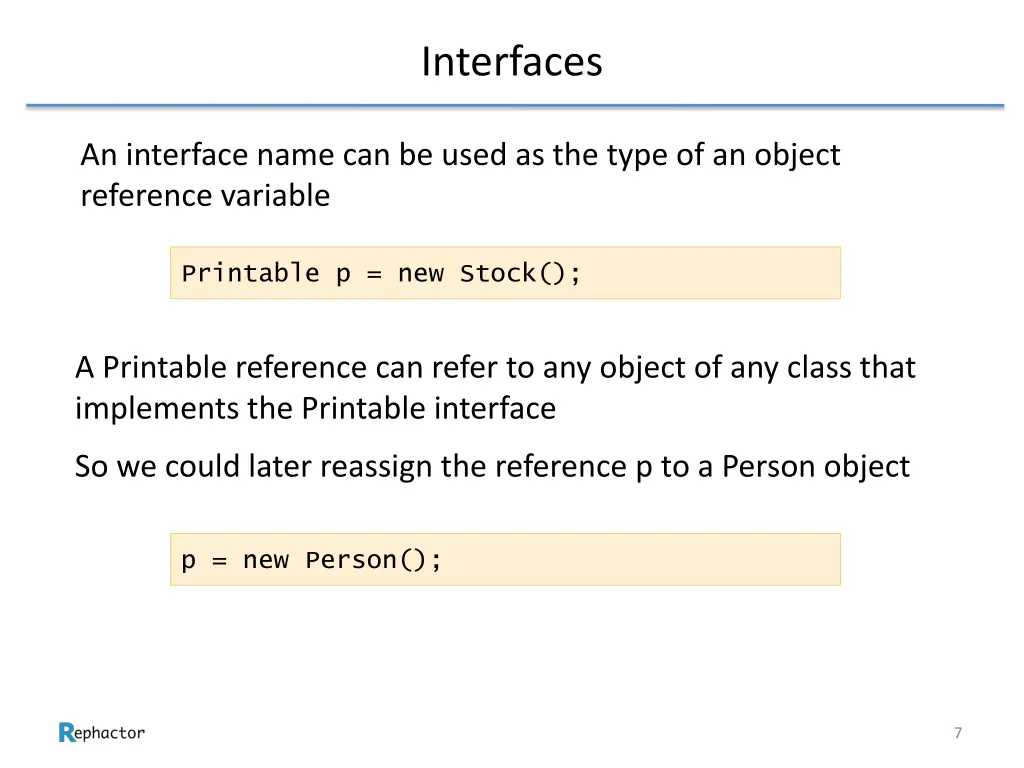 Interfaces

An interface name can be used as the type of an object reference variable

Printable p = new Stock();

A Printable reference can refer to any object of any class that implements the Printable interface

So we could later reassign the reference p to a Person object

p = new Person();

Rephactor

7